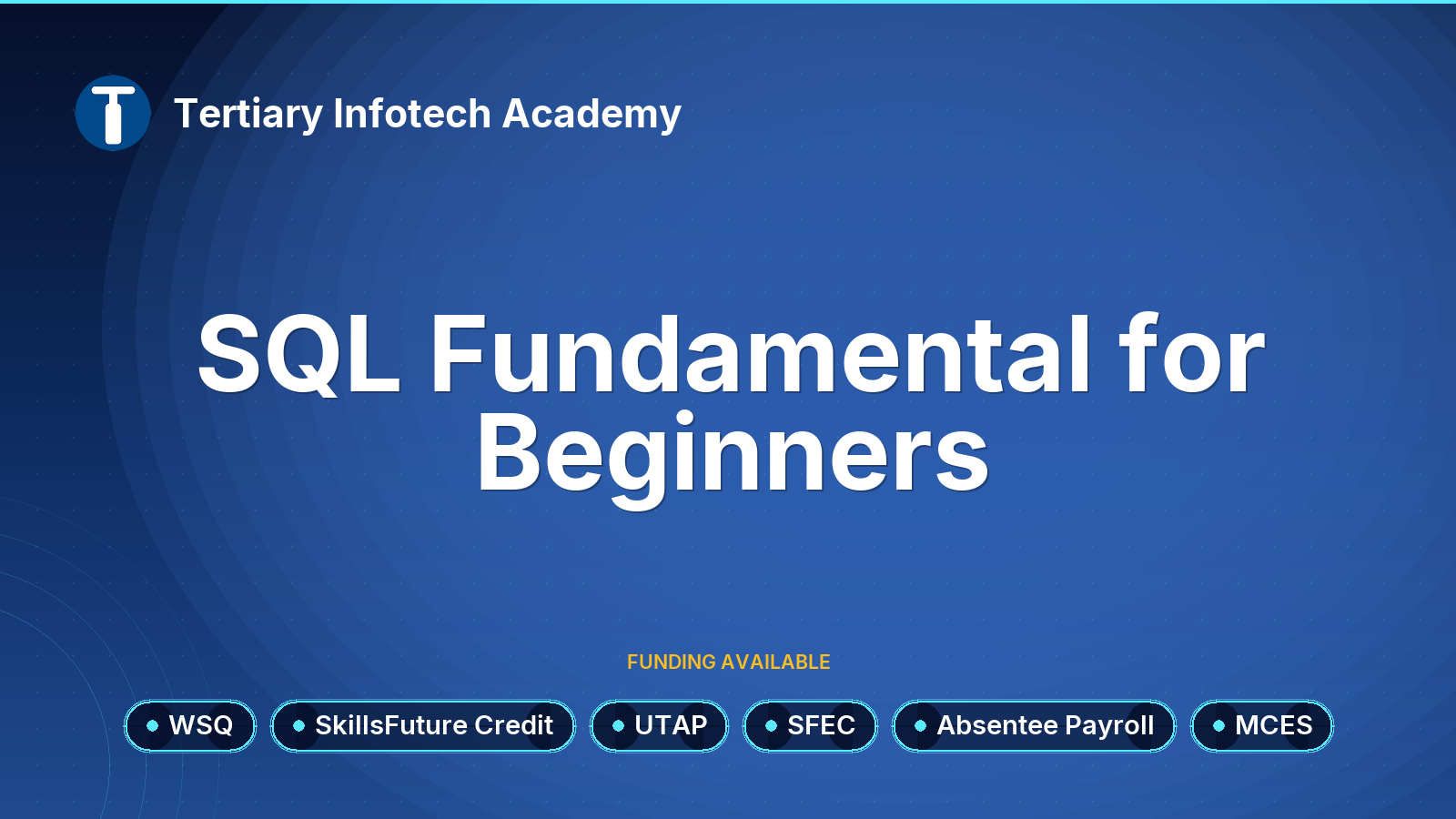 Tertiary Infotech Academy

SQL Fundamental for Beginners

FUNDING AVAILABLE

WSQ

SkillsFuture Credit

UTAP

SFEC

Absentee Payroll

MCES